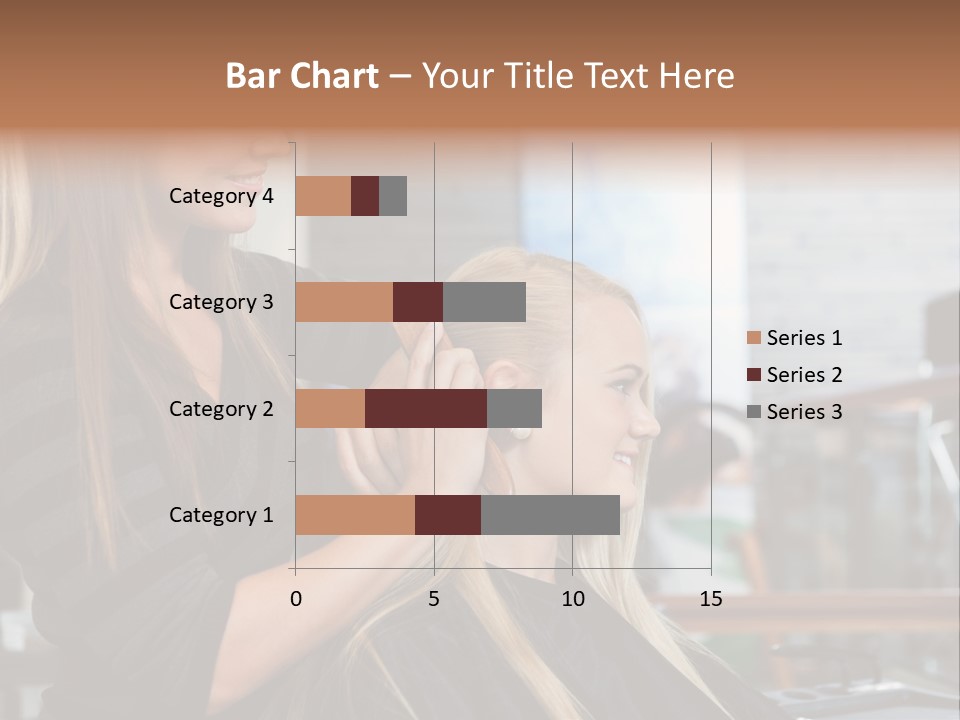 Bar Chart – Your Title Text Here

Category 4
Category 3
Category 2
Category 1

0
5
10
15

Series 1
Series 2
Series 3